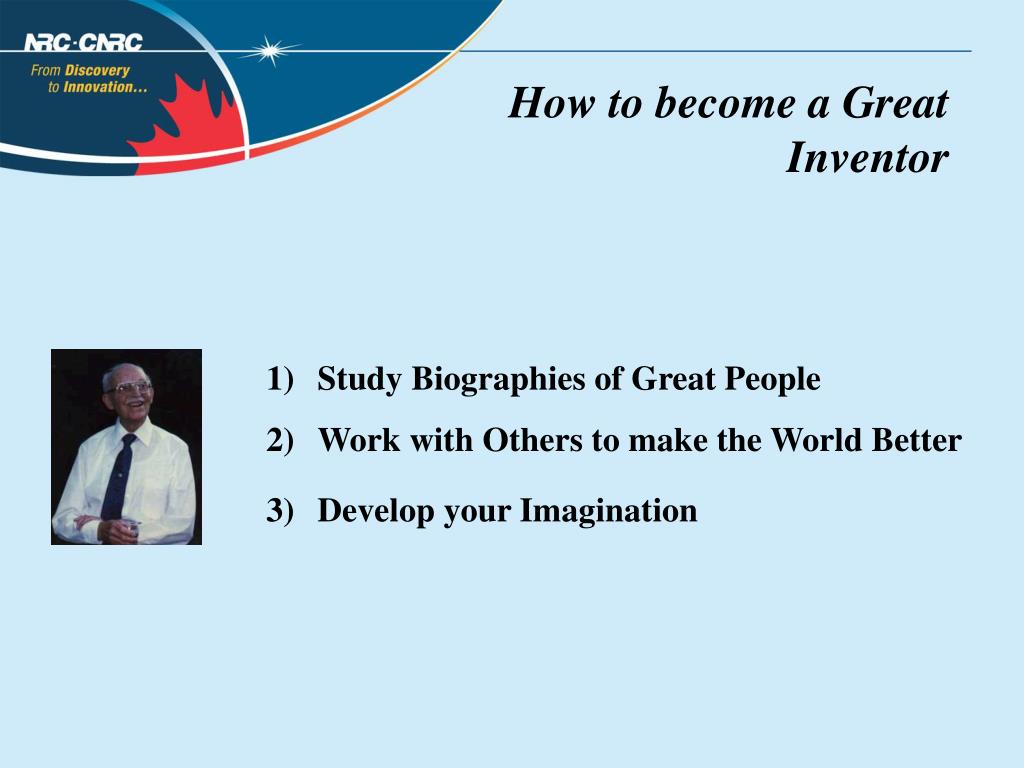 NRC·CNRC
From Discovery to Innovation...

How to become a Great Inventor

1) Study Biographies of Great People
2) Work with Others to make the World Better
3) Develop your Imagination